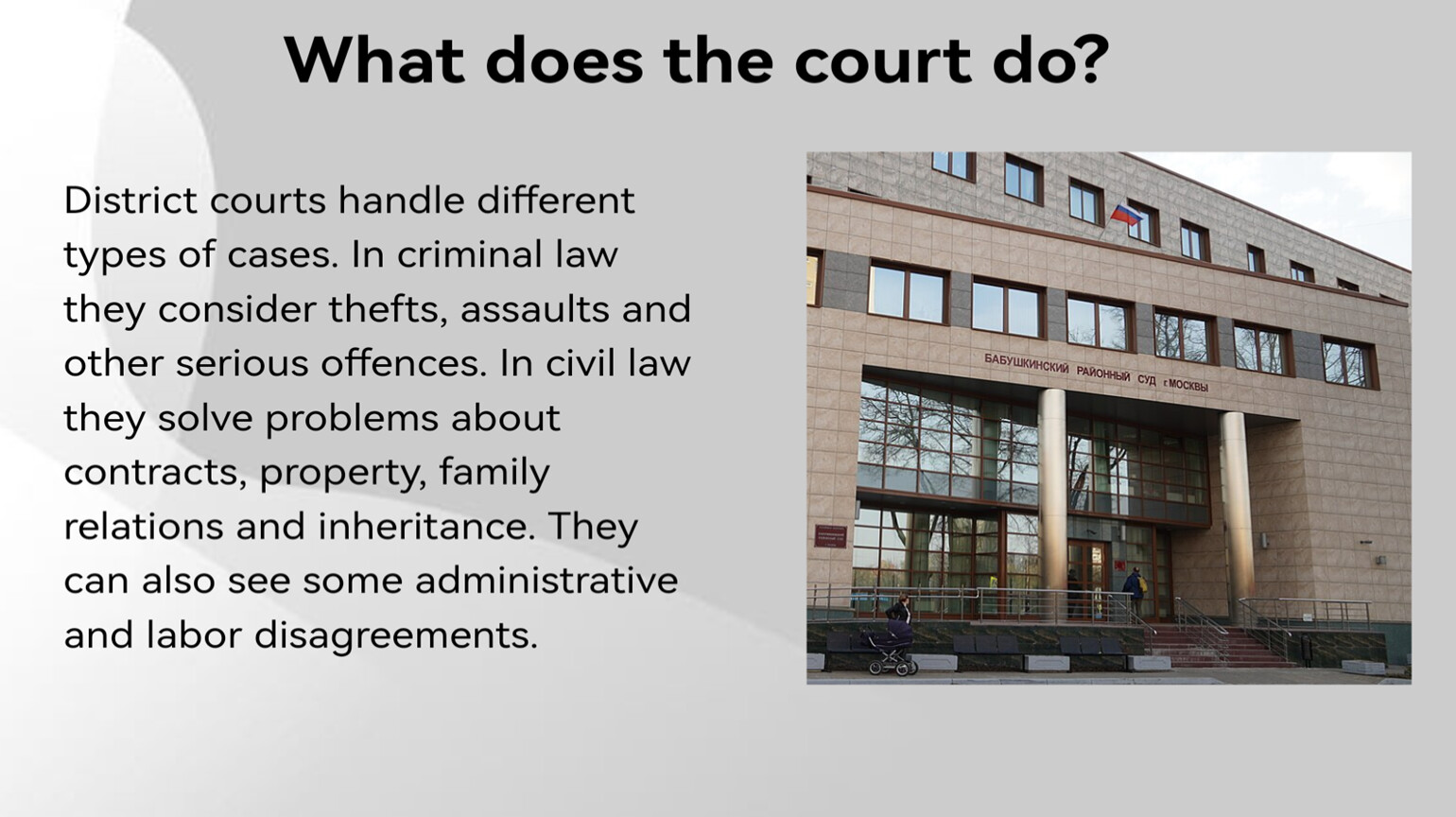 What does the court do?

District courts handle different types of cases. In criminal law they consider thefts, assaults and other serious offences. In civil law they solve problems about contracts, property, family relations and inheritance. They can also see some administrative and labor disagreements.

БАБУШКИНСКИЙ РАЙОННЫЙ СУД г.МОСКВЫ